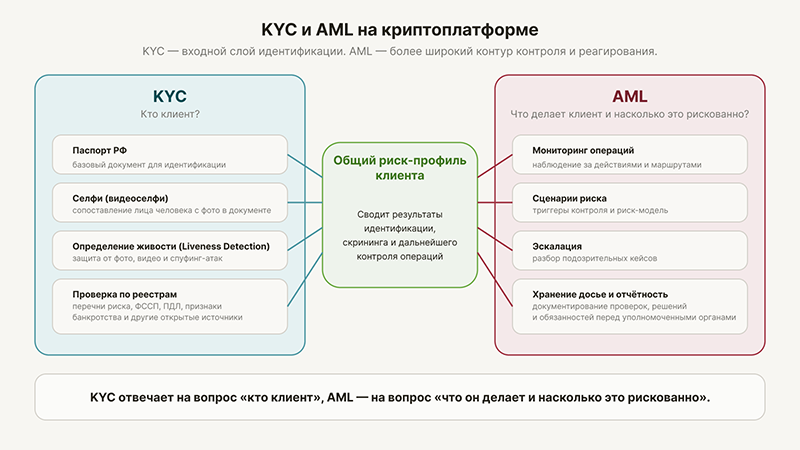 KYC и AML на криптоплатформе

KYC — входной слой идентификации. AML — более широкий контур контроля и реагирования.

KYC
Кто клиент?

Паспорт РФ
базовый документ для идентификации

Селфи (видеоселфи)
сопоставление лица человека с фото в документе

Определение живости (Liveness Detection)
защита от фото, видео и спуфинг-атак

Проверка по реестрам
перечни риска, ФССП, ПДЛ, признаки банкротства и другие открытые источники

Общий риск-профиль клиента

Сводит результаты идентификации, скрининга и дальнейшего контроля операций

AML
Что делает клиент и насколько это рискованно?

Мониторинг операций
наблюдение за действиями и маршрутами

Сценарии риска
триггеры контроля и риск-модель

Эскалация
разбор подозрительных кейсов

Хранение досье и отчётность
документирование проверок, решений и обязанностей перед уполномоченными органами

KYC отвечает на вопрос «кто клиент», AML — на вопрос «что он делает и насколько это рискованно».